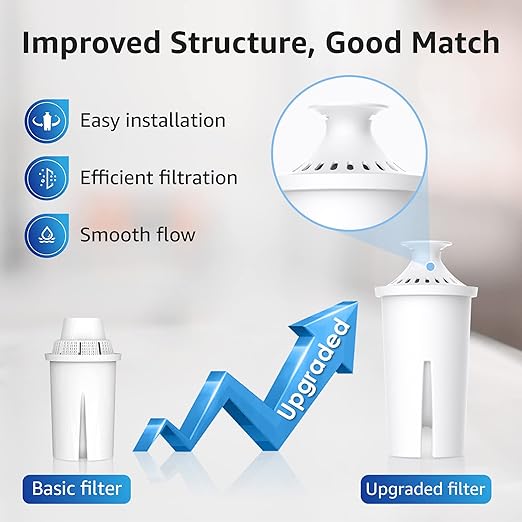 Improved Structure, Good Match

Easy installation

Efficient filtration

Smooth flow

Upgraded

Basic filter

Upgraded filter